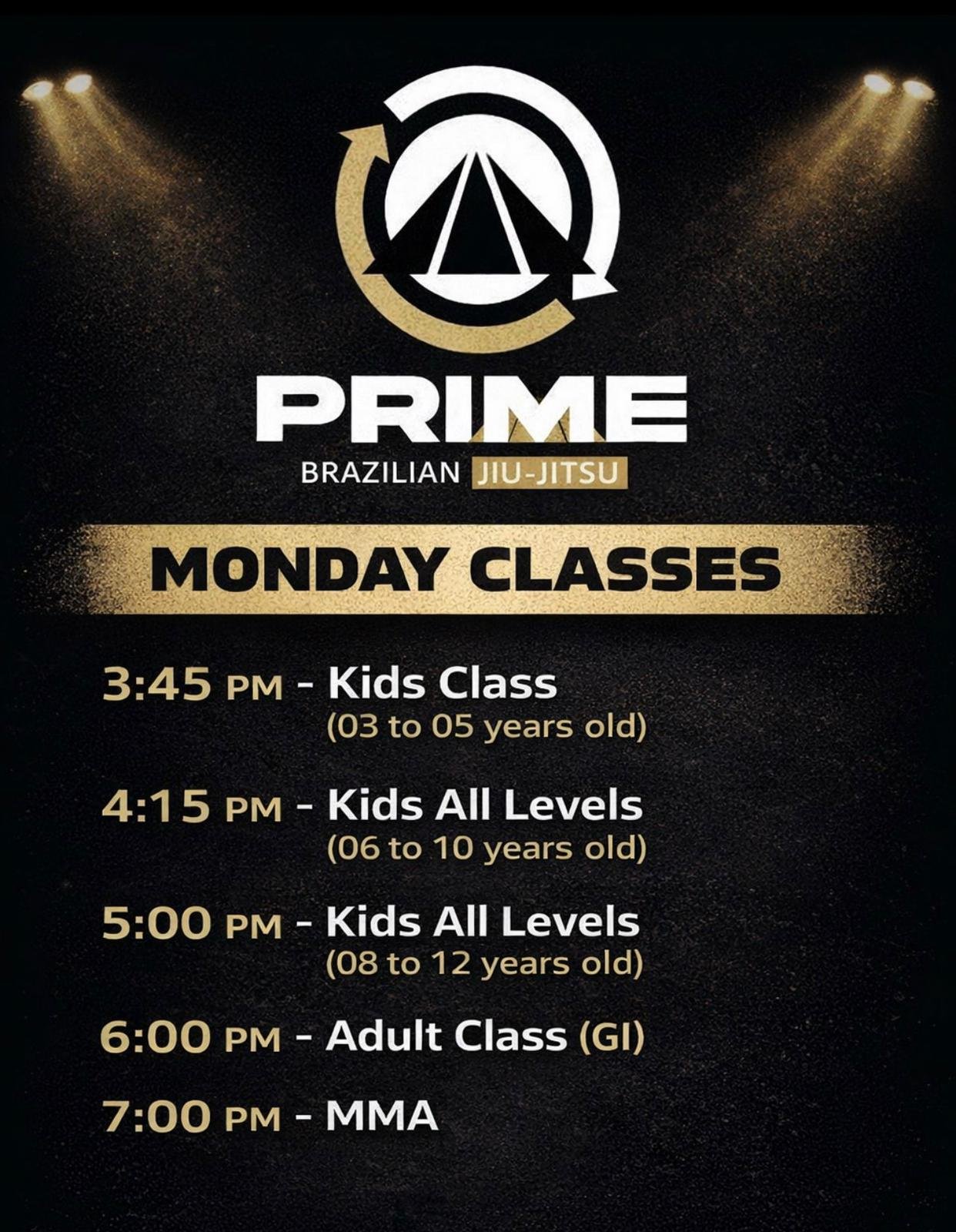 PRIME
BRAZILIAN JIU-JITSU

MONDAY CLASSES

3:45 PM - Kids Class
(03 to 05 years old)

4:15 PM - Kids All Levels
(06 to 10 years old)

5:00 PM - Kids All Levels
(08 to 12 years old)

6:00 PM - Adult Class (GI)

7:00 PM - MMA